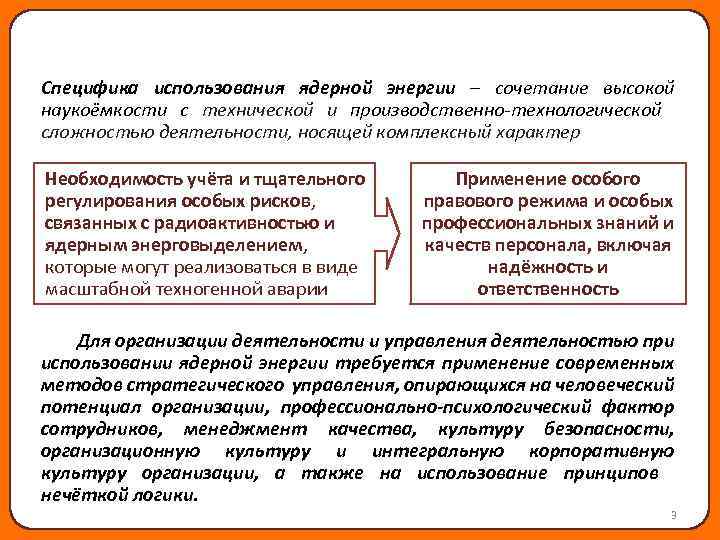 Специфика использования ядерной энергии – сочетание высокой наукоёмкости с технической и производственно-технологической сложностью деятельности, носящей комплексный характер

Необходимость учёта и тщательного регулирования особых рисков, связанных с радиоактивностью и ядерным энерговыделением, которые могут реализоваться в виде масштабной техногенной аварии

Применение особого правового режима и особых профессиональных знаний и качеств персонала, включая надёжность и ответственность

Для организации деятельности и управления деятельностью при использовании ядерной энергии требуется применение современных методов стратегического управления, опирающихся на человеческий потенциал организации, профессионально-психологический фактор сотрудников, менеджмент качества, культуру безопасности, организационную культуру и интегральную корпоративную культуру организации, а также на использование принципов нечёткой логики.

3